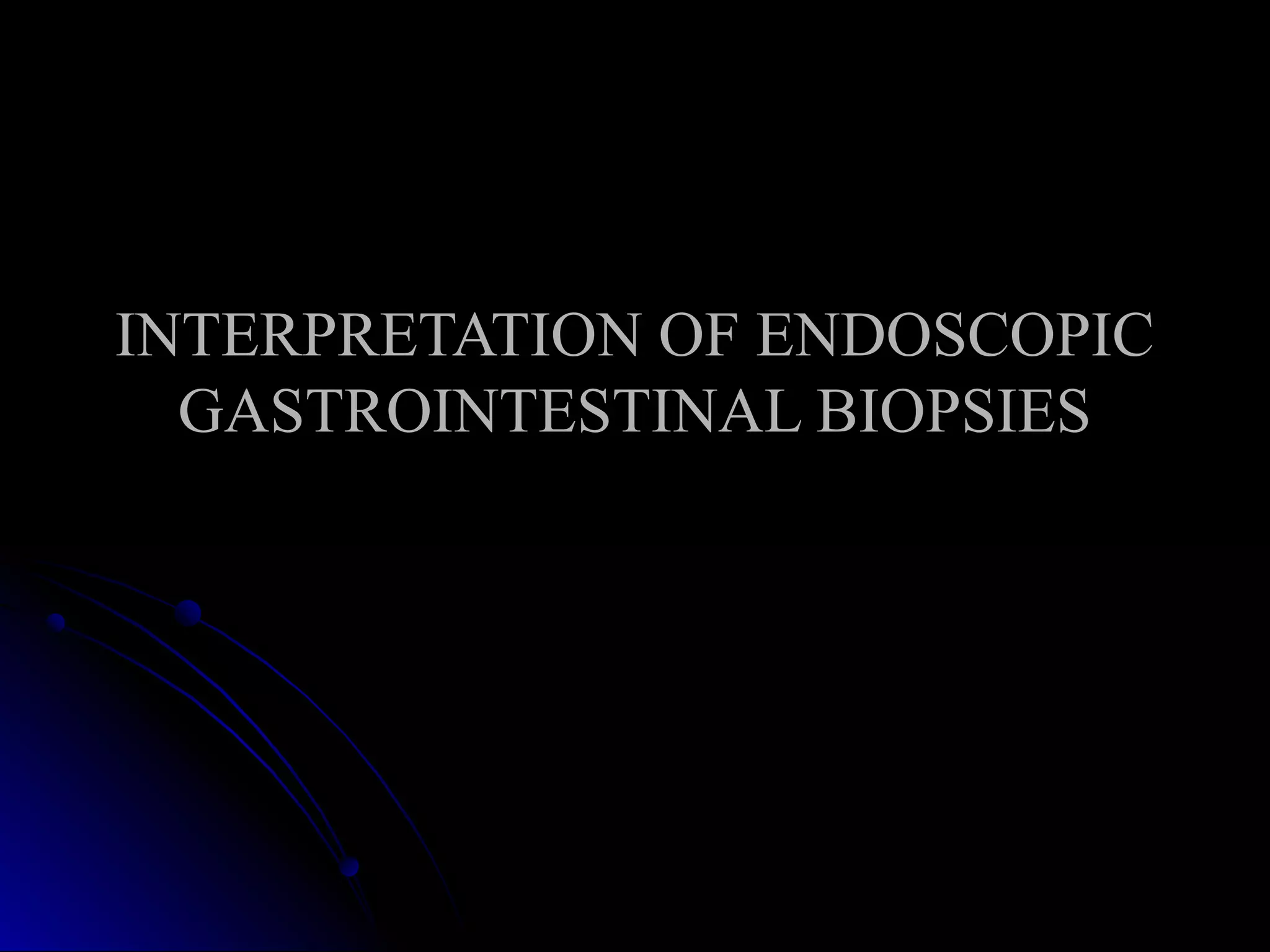 INTERPRETATION OF ENDOSCOPIC GASTROINTESTINAL BIOPSIES